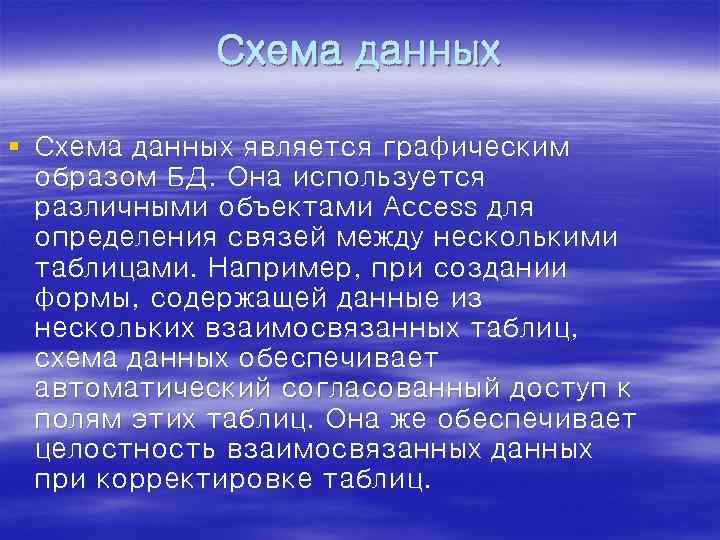 Схема данных

Схема данных является графическим образом БД. Она используется различными объектами Access для определения связей между несколькими таблицами. Например, при создании формы, содержащей данные из нескольких взаимосвязанных таблиц, схема данных обеспечивает автоматический согласованный доступ к полям этих таблиц. Она же обеспечивает целостность взаимосвязанных данных при корректировке таблиц.